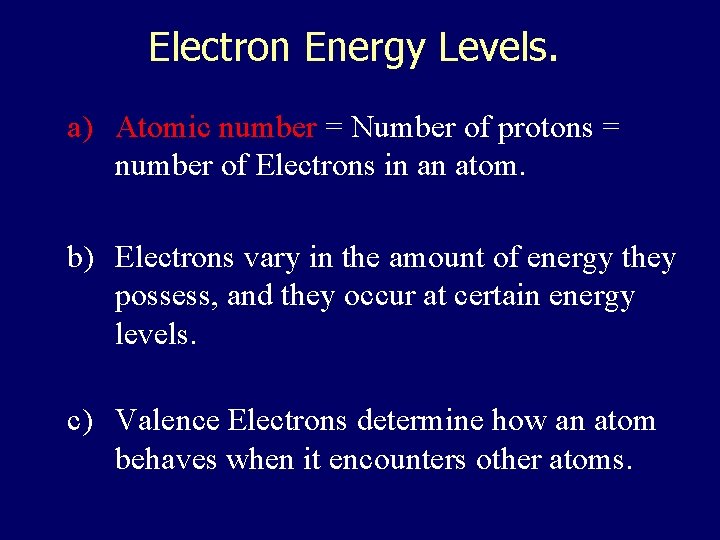 Electron Energy Levels.

a) Atomic number = Number of protons = number of Electrons in an atom.

b) Electrons vary in the amount of energy they possess, and they occur at certain energy levels.

c) Valence Electrons determine how an atom behaves when it encounters other atoms.